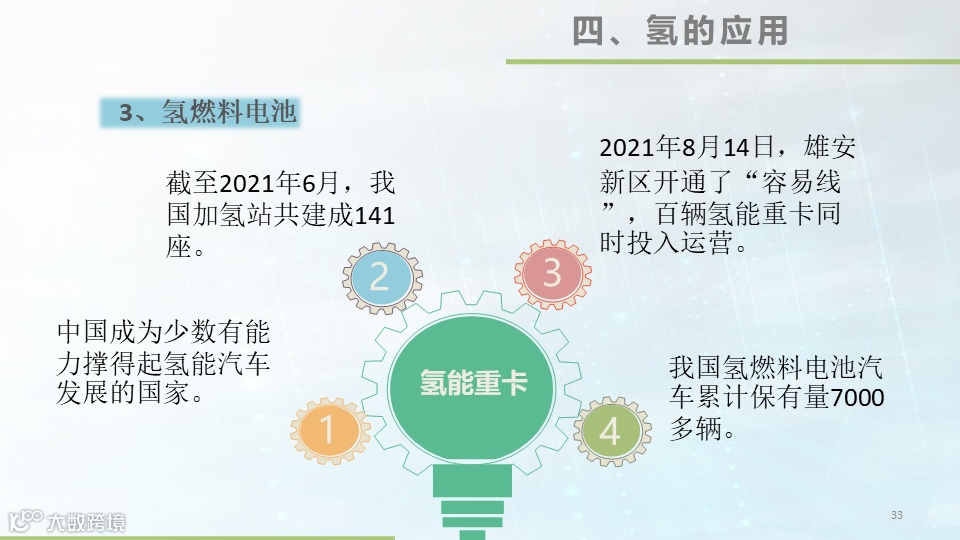 四、氢的应用

3、氢燃料电池

截至2021年6月，我国加氢站共建成141座。

2021年8月14日，雄安新区开通了“容易线”，百辆氢能重卡同时投入运营。

2

3

中国成为少数有能力撑得起氢能汽车发展的国家。

氢能重卡

我国氢燃料电池汽车累计保有量7000多辆。

1

4

大数跨境

33